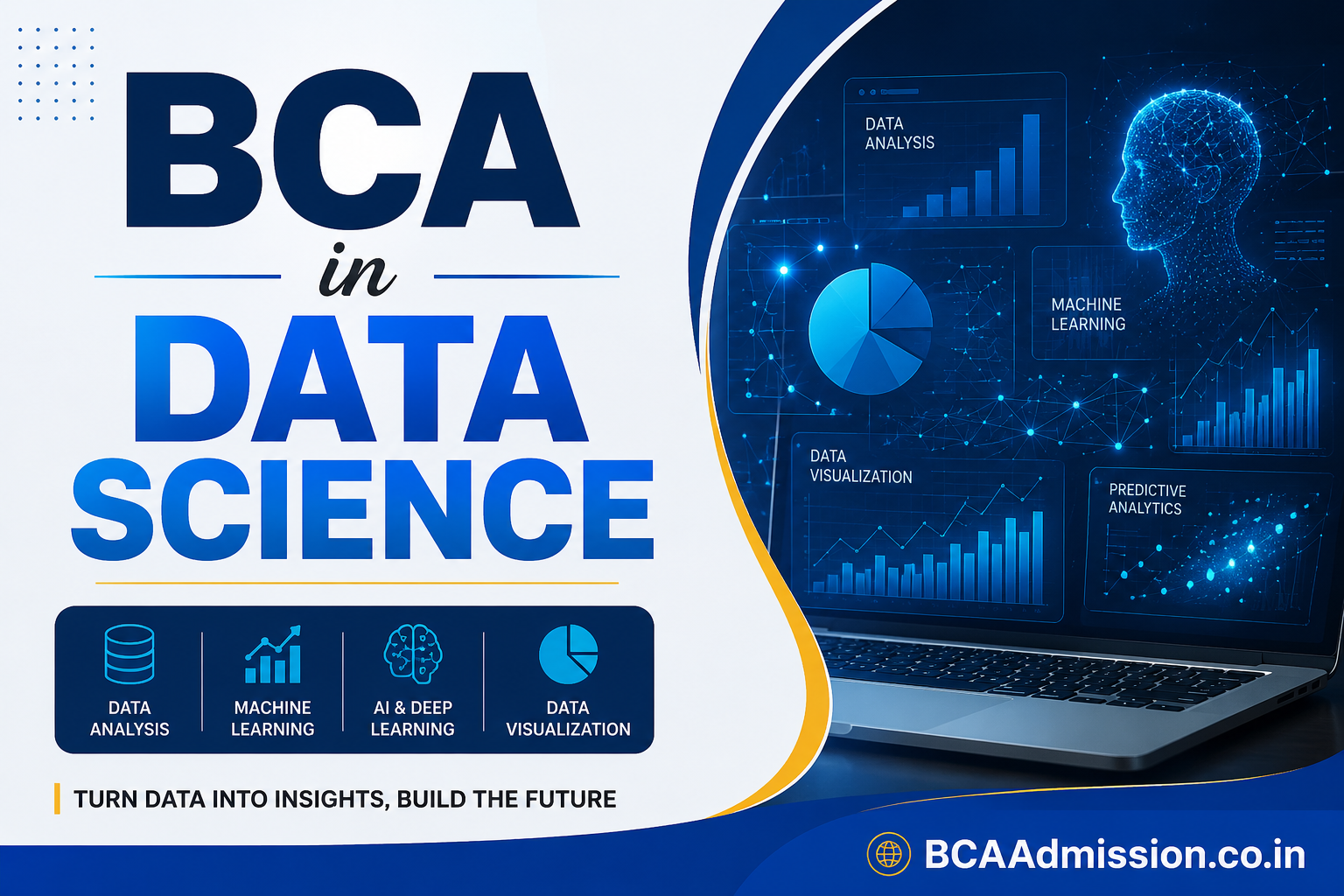 BCA
in
DATA
SCIENCE

DATA ANALYSIS
MACHINE LEARNING
AI & DEEP LEARNING
DATA VISUALIZATION

TURN DATA INTO INSIGHTS, BUILD THE FUTURE

DATA ANALYSIS
MACHINE LEARNING
DATA VISUALIZATION
PREDICTIVE ANALYTICS

BCAAdmission.co.in